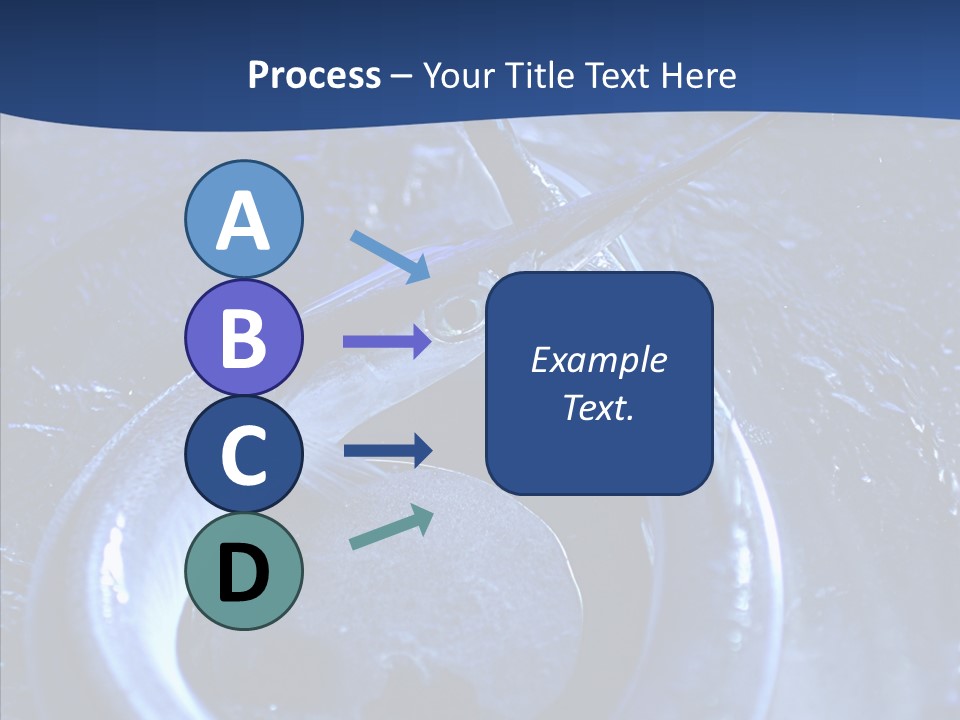 Process – Your Title Text Here

A

B

C

D

Example Text.